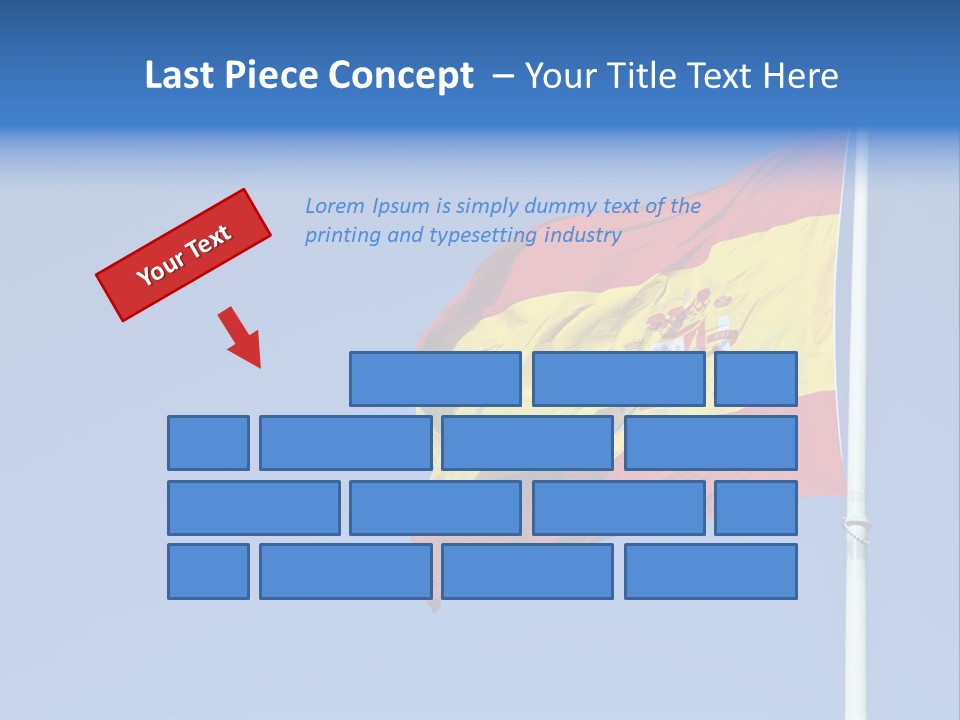 Last Piece Concept – Your Title Text Here

Your Text

Lorem Ipsum is simply dummy text of the printing and typesetting industry